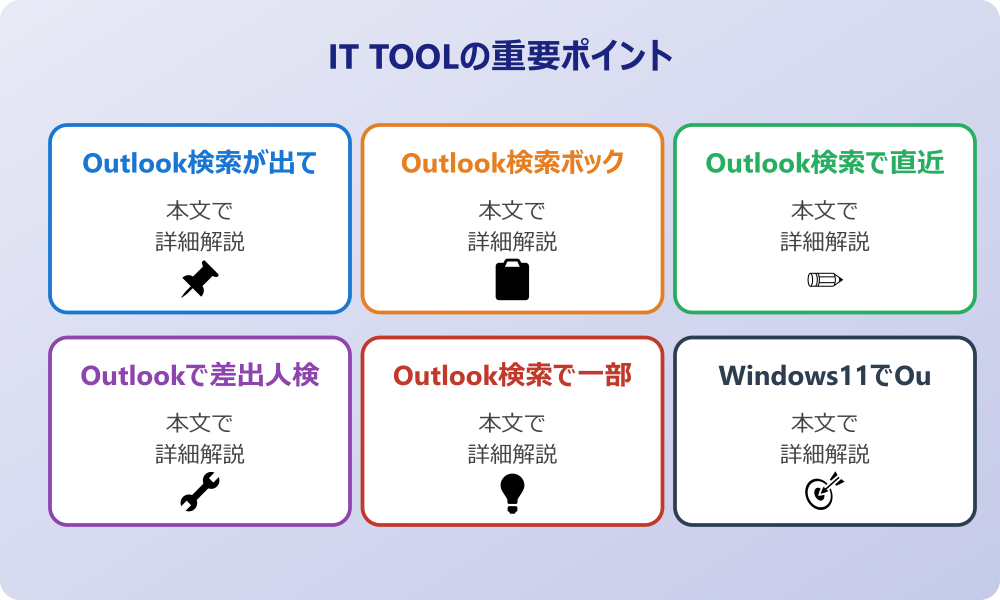 IT TOOLの重要ポイント

Outlook検索が出て

本文で
詳細解説

Outlook検索ボック

本文で
詳細解説

Outlook検索で直近

本文で
詳細解説

Outlookで差出人検

本文で
詳細解説

Outlook検索で一部

本文で
詳細解説

Windows11でOu

本文で
詳細解説